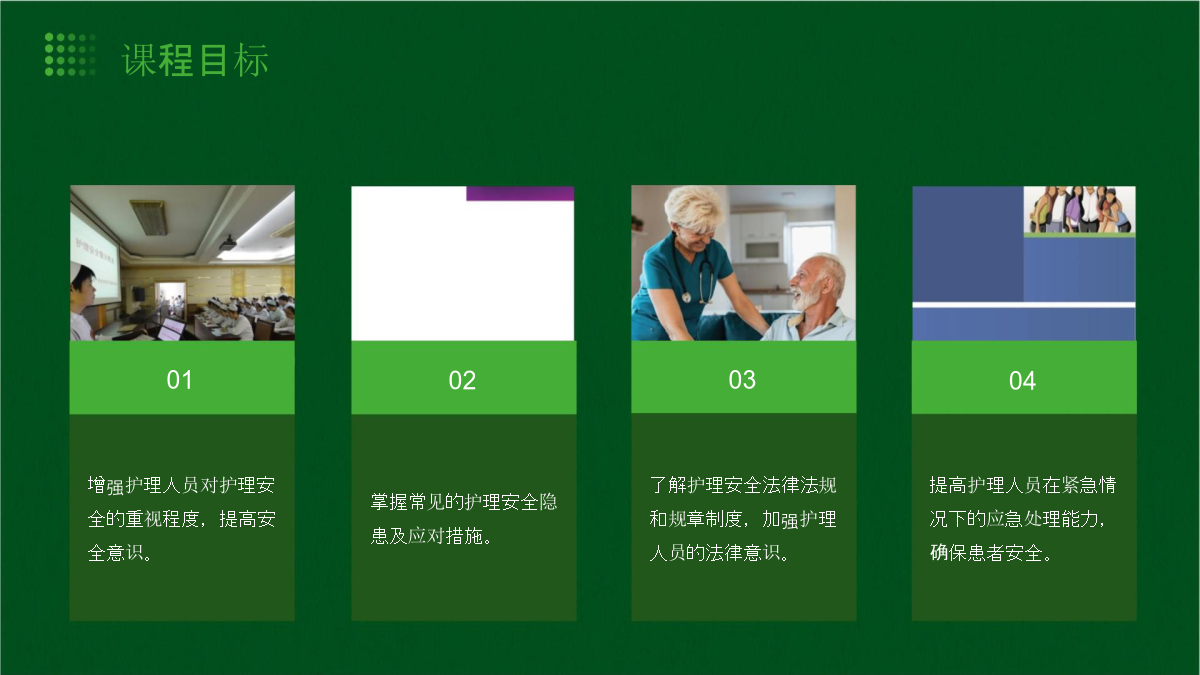 课程目标

01

增强护理人员对护理安全的重视程度，提高安全意识。

02

掌握常见的护理安全隐患及应对措施。

03

了解护理安全法律法规和规章制度，加强护理人员的法律意识。

04

提高护理人员在紧急情况下的应急处理能力，确保患者安全。